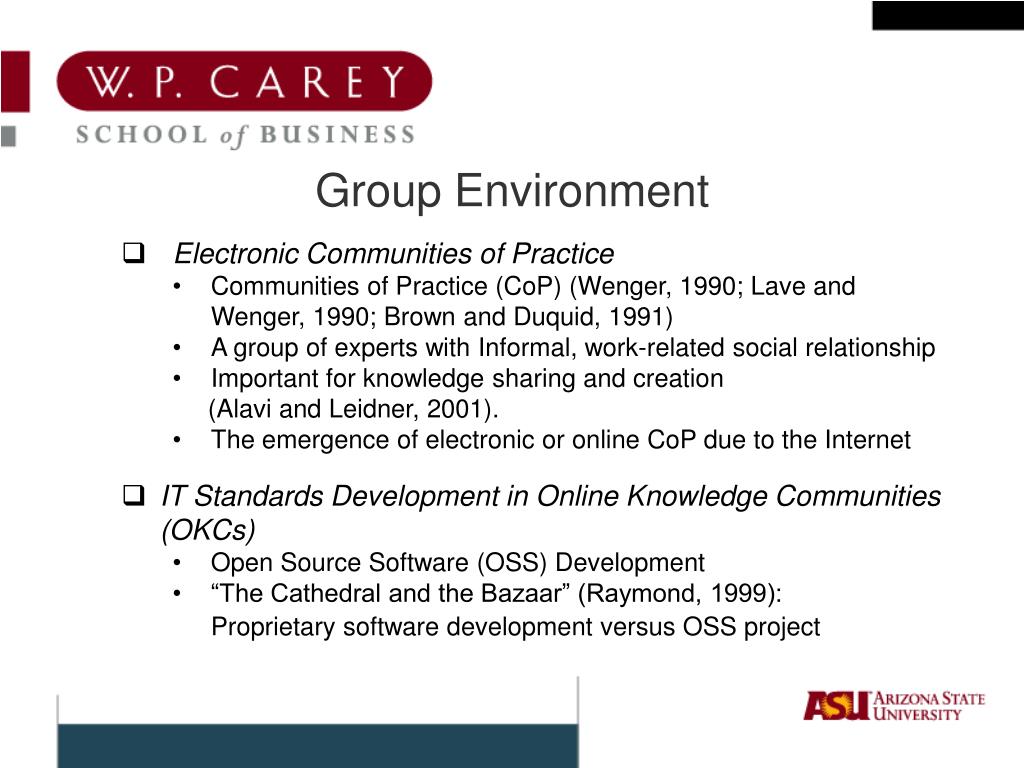 W. P. CAREY
SCHOOL of BUSINESS

Group Environment

❑ Electronic Communities of Practice
• Communities of Practice (CoP) (Wenger, 1990; Lave and Wenger, 1990; Brown and Duquid, 1991)
• A group of experts with Informal, work-related social relationship
• Important for knowledge sharing and creation (Alavi and Leidner, 2001).
• The emergence of electronic or online CoP due to the Internet

❑ IT Standards Development in Online Knowledge Communities (OKCs)
• Open Source Software (OSS) Development
• “The Cathedral and the Bazaar” (Raymond, 1999): Proprietary software development versus OSS project

ASU ARIZONA STATE UNIVERSITY